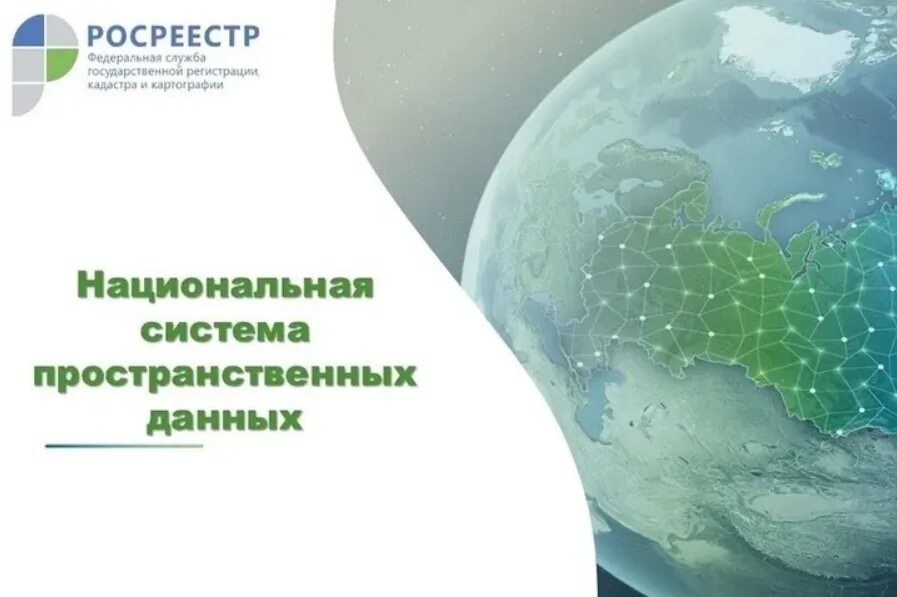 РОСРЕЕСТР
Федеральная служба государственной регистрации кадастра и картографии

Национальная система пространственных данных